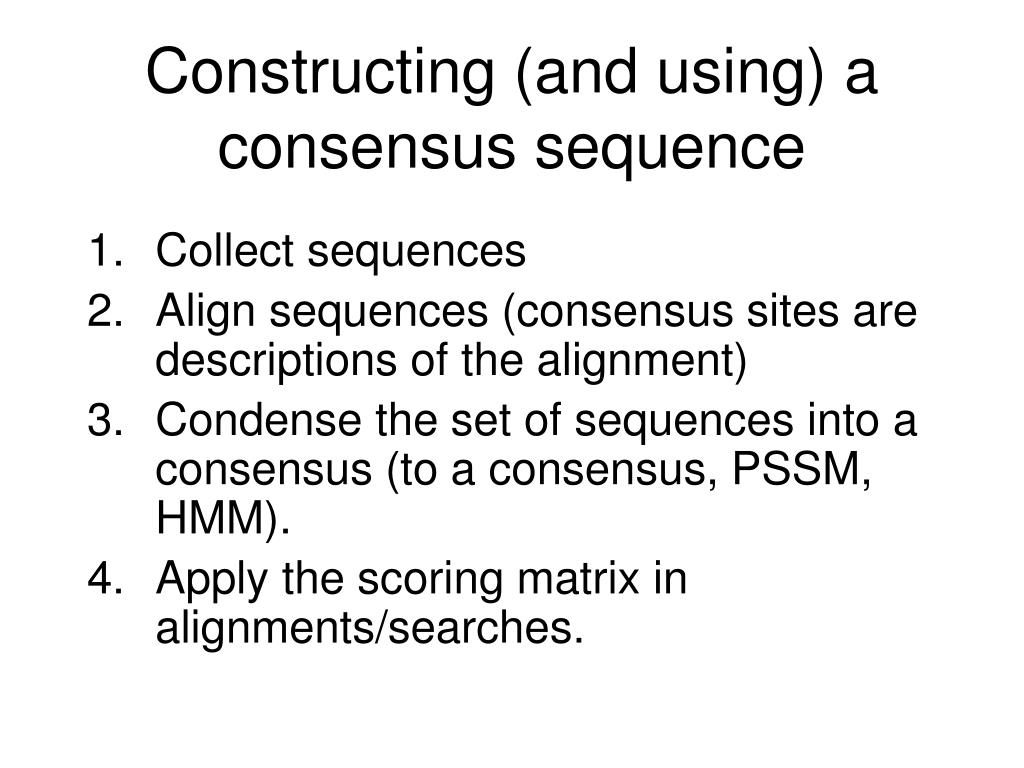 Constructing (and using) a consensus sequence

1. Collect sequences
2. Align sequences (consensus sites are descriptions of the alignment)
3. Condense the set of sequences into a consensus (to a consensus, PSSM, HMM).
4. Apply the scoring matrix in alignments/searches.